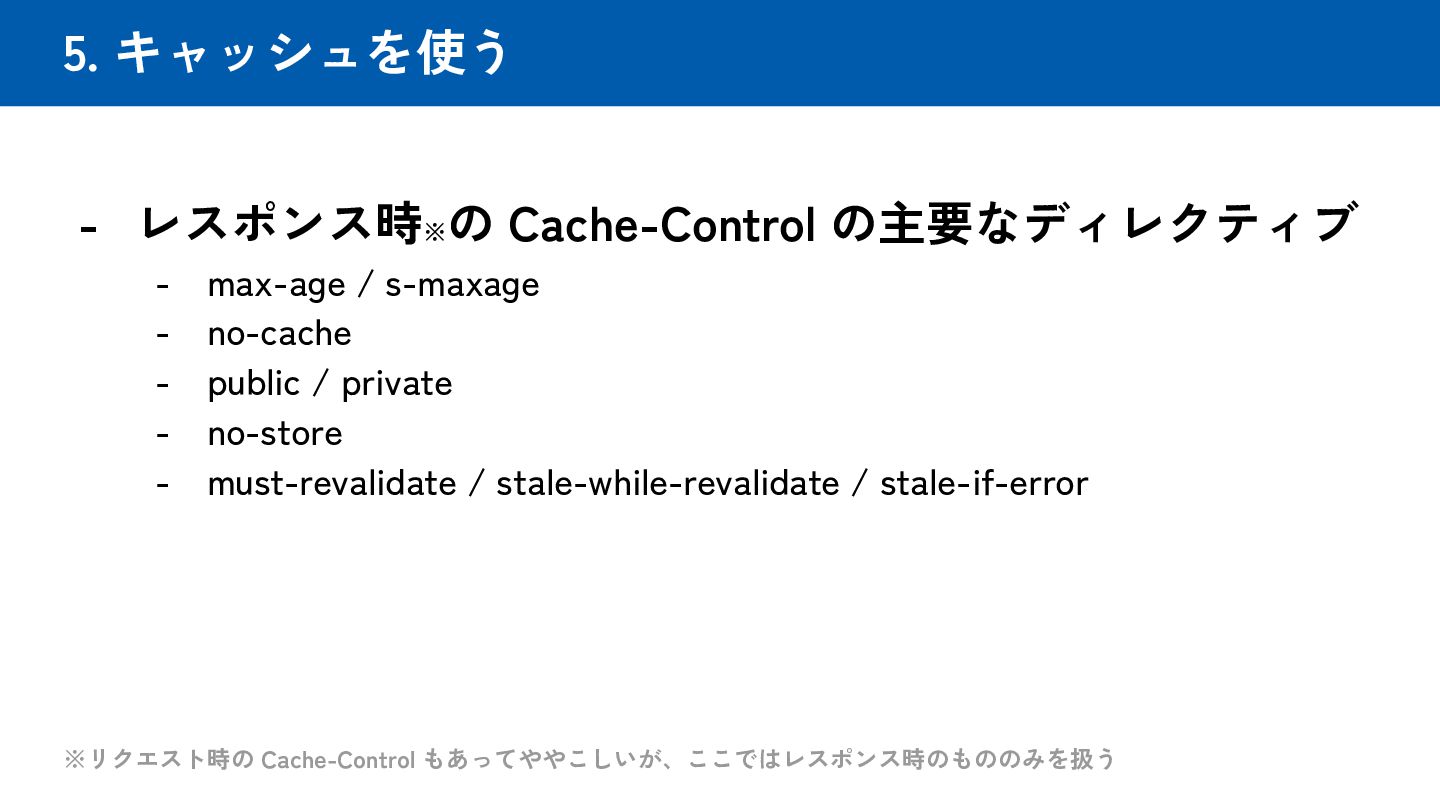 5. キャッシュを使う

- レスポンス時※の Cache-Control の主要なディレクティブ
  - max-age / s-maxage
  - no-cache
  - public / private
  - no-store
  - must-revalidate / stale-while-revalidate / stale-if-error

※リクエスト時の Cache-Control もあってややこしいが、ここではレスポンス時のもののみを扱う